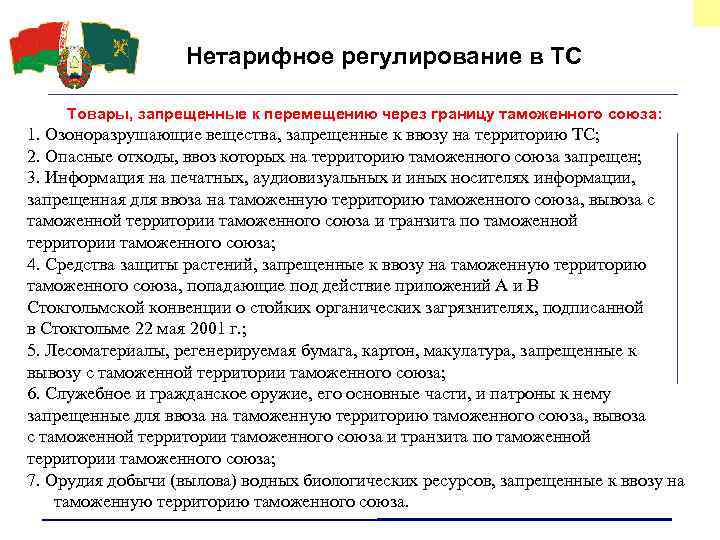 Нетарифное регулирование в ТС

Товары, запрещенные к перемещению через границу таможенного союза:

1. Озоноразрушающие вещества, запрещенные к ввозу на территорию ТС;
2. Опасные отходы, ввоз которых на территорию таможенного союза запрещен;
3. Информация на печатных, аудиовизуальных и иных носителях информации, запрещенная для ввоза на таможенную территорию таможенного союза, вывоза с таможенной территории таможенного союза и транзита по таможенной территории таможенного союза;
4. Средства защиты растений, запрещенные к ввозу на таможенную территорию таможенного союза, попадающие под действие приложений А и В Стокгольмской конвенции о стойких органических загрязнителях, подписанной в Стокгольме 22 мая 2001 г.;
5. Лесоматериалы, регенерируемая бумага, картон, макулатура, запрещенные к вывозу с таможенной территории таможенного союза;
6. Служебное и гражданское оружие, его основные части, и патроны к нему запрещенные для ввоза на таможенную территорию таможенного союза, вывоза с таможенной территории таможенного союза и транзита по таможенной территории таможенного союза;
7. Орудия добычи (вылова) водных биологических ресурсов, запрещенные к ввозу на таможенную территорию таможенного союза.